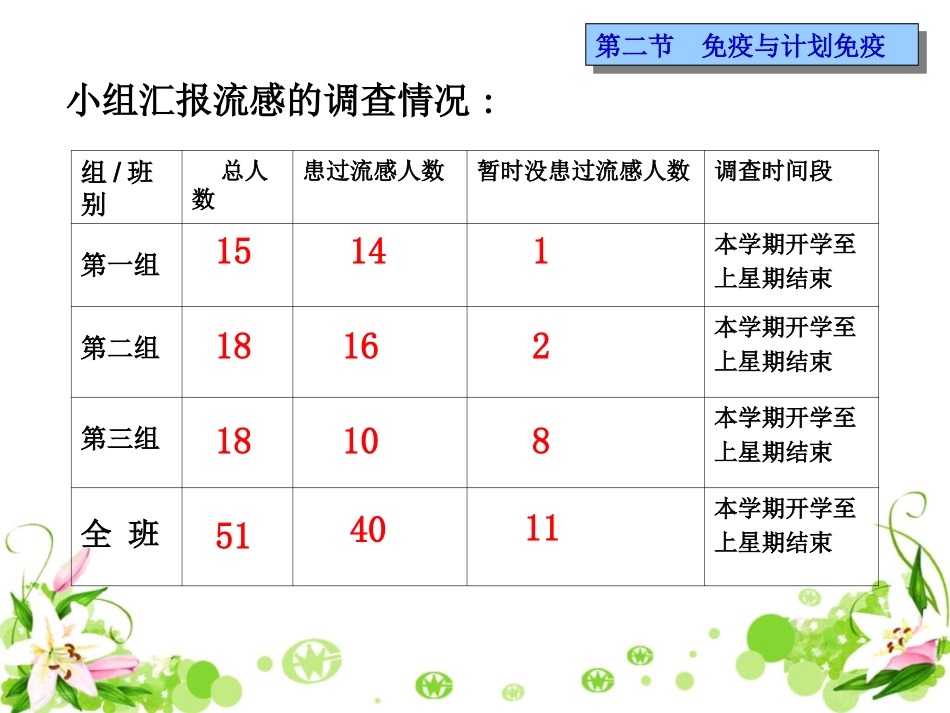 第二节　免疫与计划免疫

小组汇报流感的调查情况：

| 组 / 班别 | 总人数 | 患过流感人数 | 暂时没患过流感人数 | 调查时间段 |
|---|---|---|---|---|
| 第一组 | 15 | 14 | 1 | 本学期开学至上星期结束 |
| 第二组 | 18 | 16 | 2 | 本学期开学至上星期结束 |
| 第三组 | 18 | 10 | 8 | 本学期开学至上星期结束 |
| 全 班 | 51 | 40 | 11 | 本学期开学至上星期结束 |